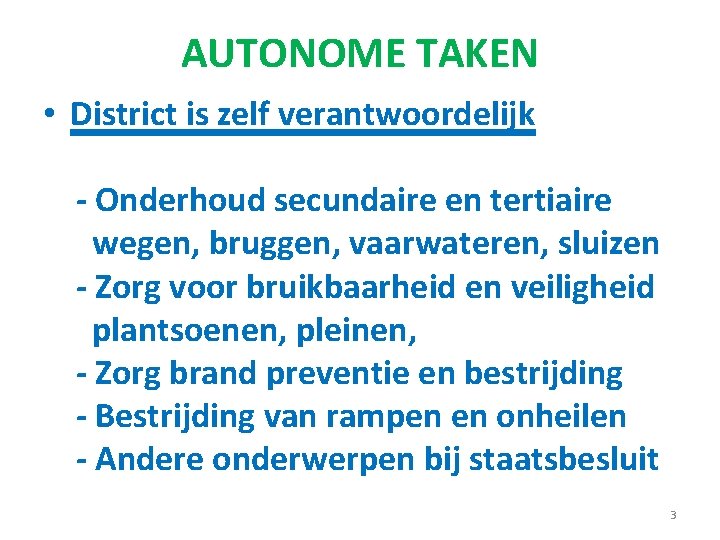 AUTONOME TAKEN

• District is zelf verantwoordelijk

- Onderhoud secundaire en tertiaire wegen, bruggen, vaarwateren, sluizen
- Zorg voor bruikbaarheid en veiligheid plantsoenen, pleinen,
- Zorg brand preventie en bestrijding
- Bestrijding van rampen en onheilen
- Andere onderwerpen bij staatsbesluit

3